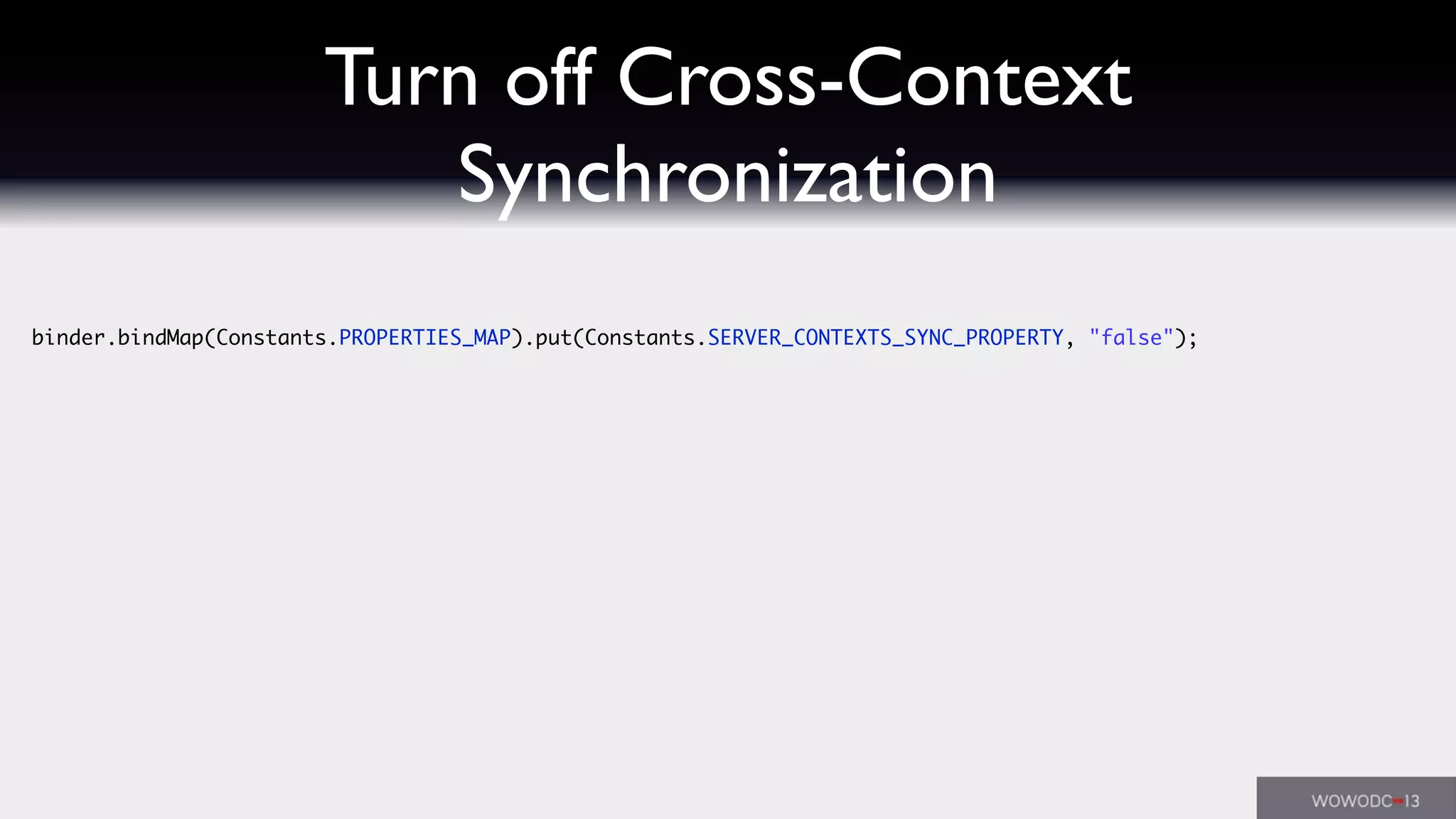 Turn off Cross-Context Synchronization

binder.bindMap(Constants.PROPERTIES_MAP).put(Constants.SERVER_CONTEXTS_SYNC_PROPERTY, "false");

WOWODC 13